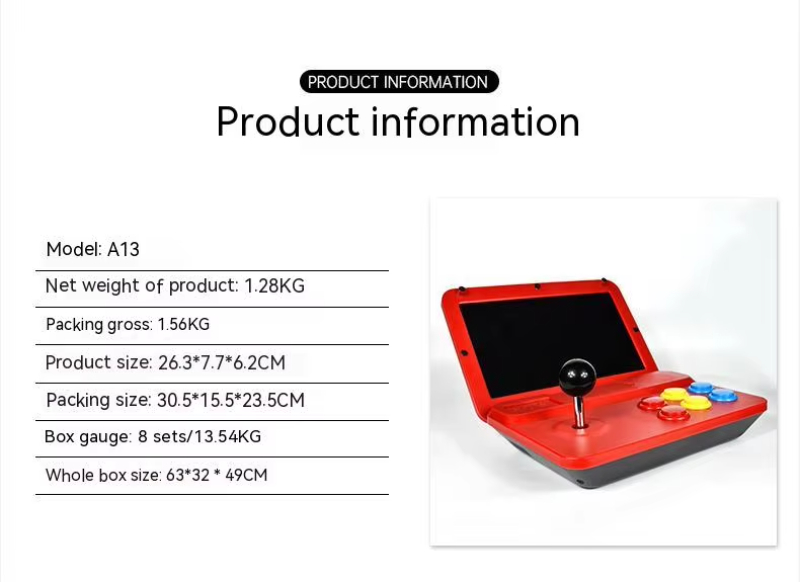 PRODUCT INFORMATION
Product information

Model: A13
Net weight of product: 1.28KG
Packing gross: 1.56KG
Product size: 26.3*7.7*6.2CM
Packing size: 30.5*15.5*23.5CM
Box gauge: 8 sets/13.54KG
Whole box size: 63*32 * 49CM